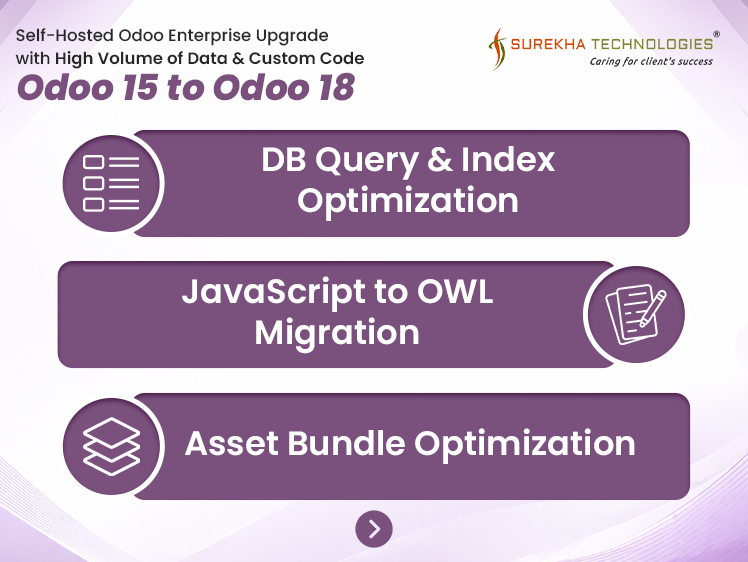 Self-Hosted Odoo Enterprise Upgrade with High Volume of Data & Custom Code

Odoo 15 to Odoo 18

SUREKHA TECHNOLOGIES®
Caring for client's success

DB Query & Index Optimization

JavaScript to OWL Migration

Asset Bundle Optimization